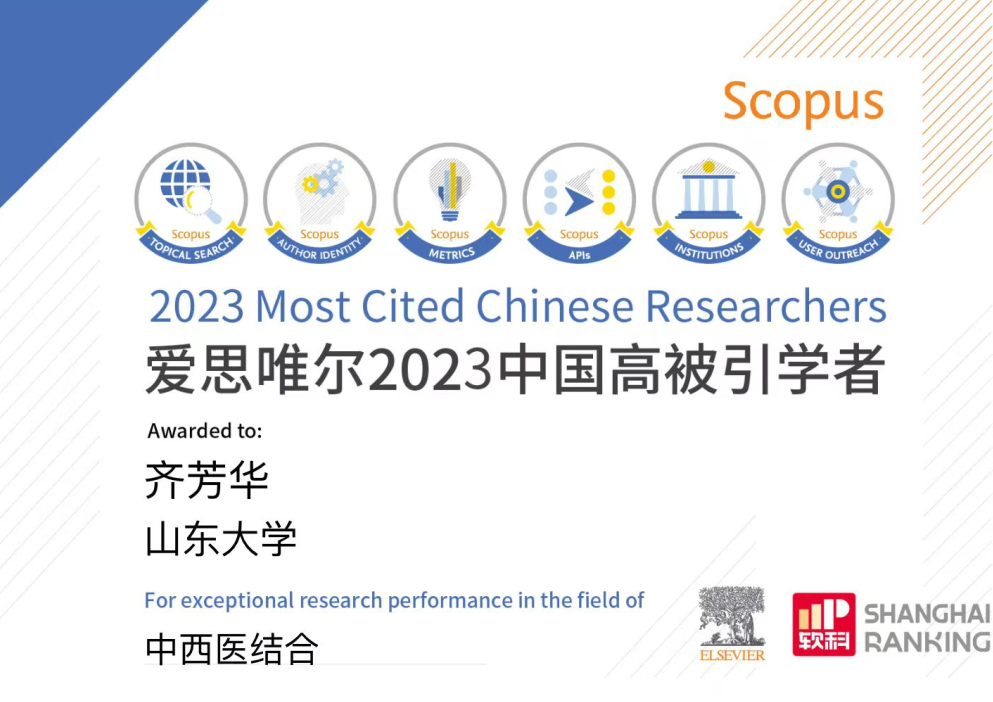 Scopus

Scopus TOPICAL SEARCH
Scopus AUTHOR IDENTITY
Scopus METRICS
Scopus APIs
Scopus INSTITUTIONS
Scopus USER OUTREACH

2023 Most Cited Chinese Researchers
爱思唯尔2023中国高被引学者

Awarded to:
齐芳华
山东大学

For exceptional research performance in the field of
中西医结合

ELSEVIER
软科 SHANGHAI RANKING